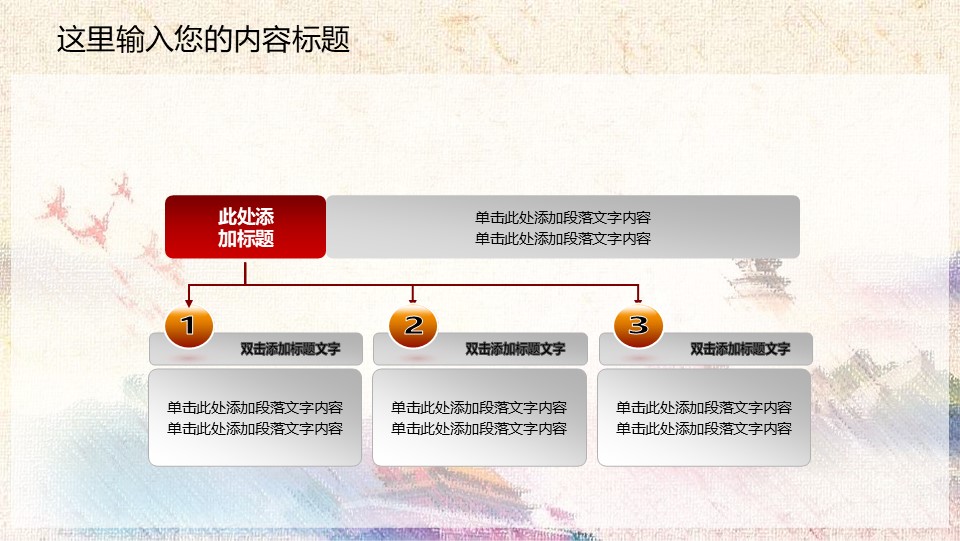 这里输入您的内容标题

此处添加标题

单击此处添加段落文字内容
单击此处添加段落文字内容

1

双击添加标题文字

单击此处添加段落文字内容
单击此处添加段落文字内容

2

双击添加标题文字

单击此处添加段落文字内容
单击此处添加段落文字内容

3

双击添加标题文字

单击此处添加段落文字内容
单击此处添加段落文字内容